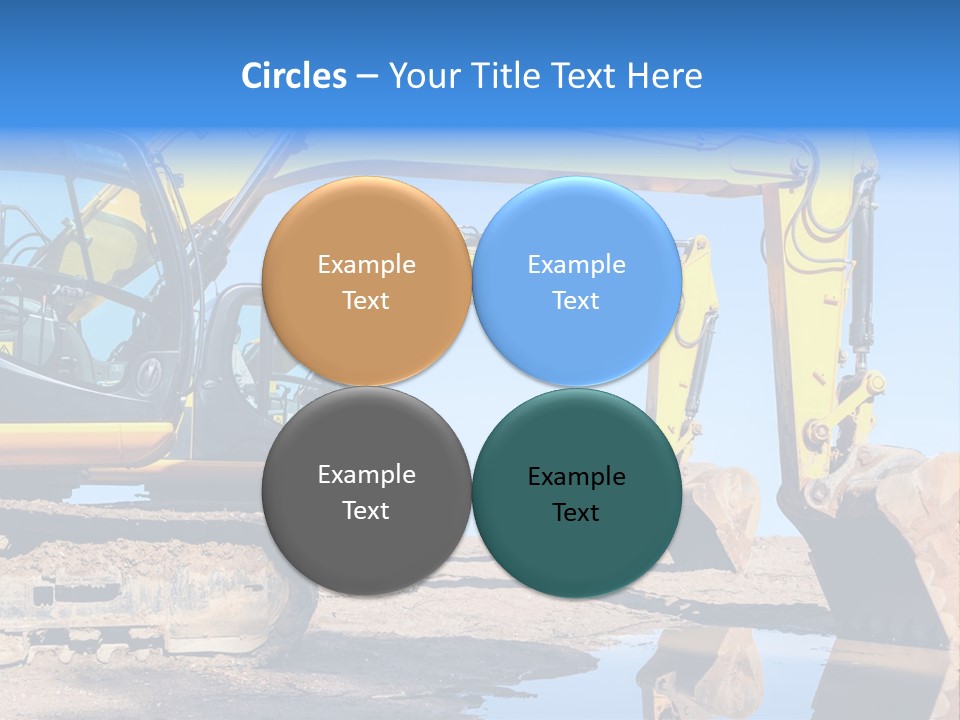 Circles – Your Title Text Here

Example Text

Example Text

Example Text

Example Text